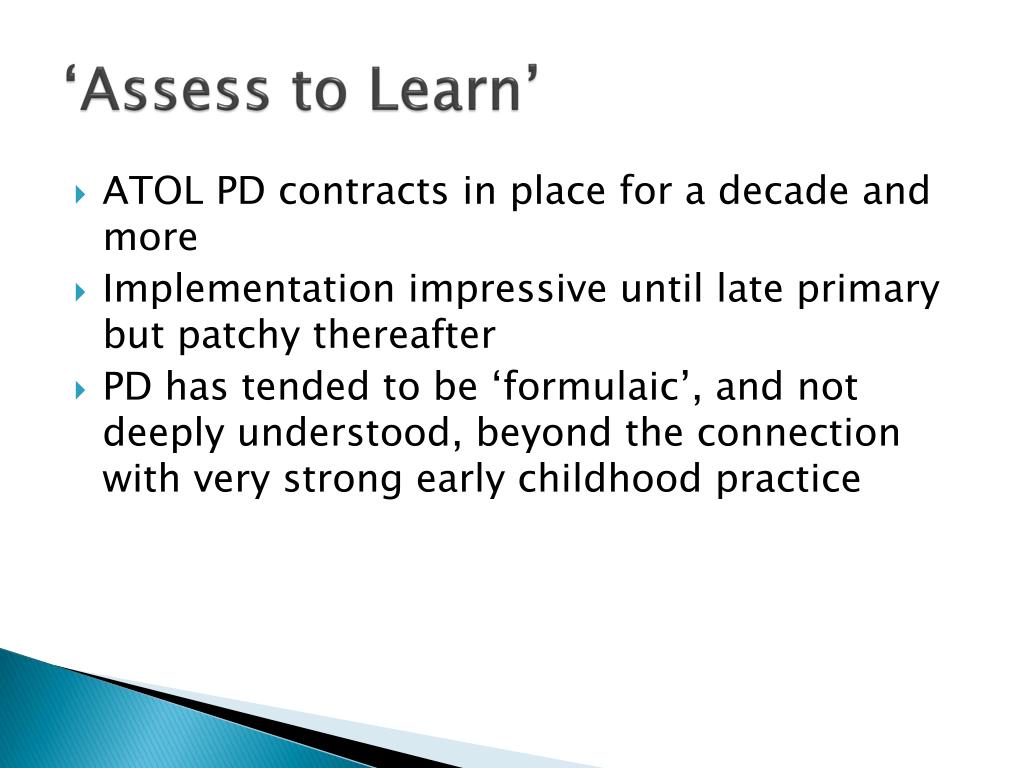 ‘Assess to Learn’

ATOL PD contracts in place for a decade and more

Implementation impressive until late primary but patchy thereafter

PD has tended to be ‘formulaic’, and not deeply understood, beyond the connection with very strong early childhood practice